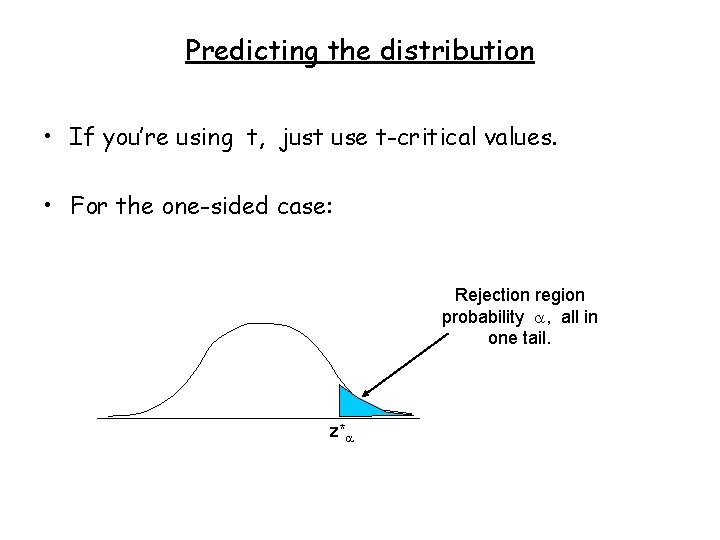 Predicting the distribution

• If you're using t, just use t-critical values.

• For the one-sided case:

Rejection region probability $\alpha$, all in one tail.

$z^*_\alpha$